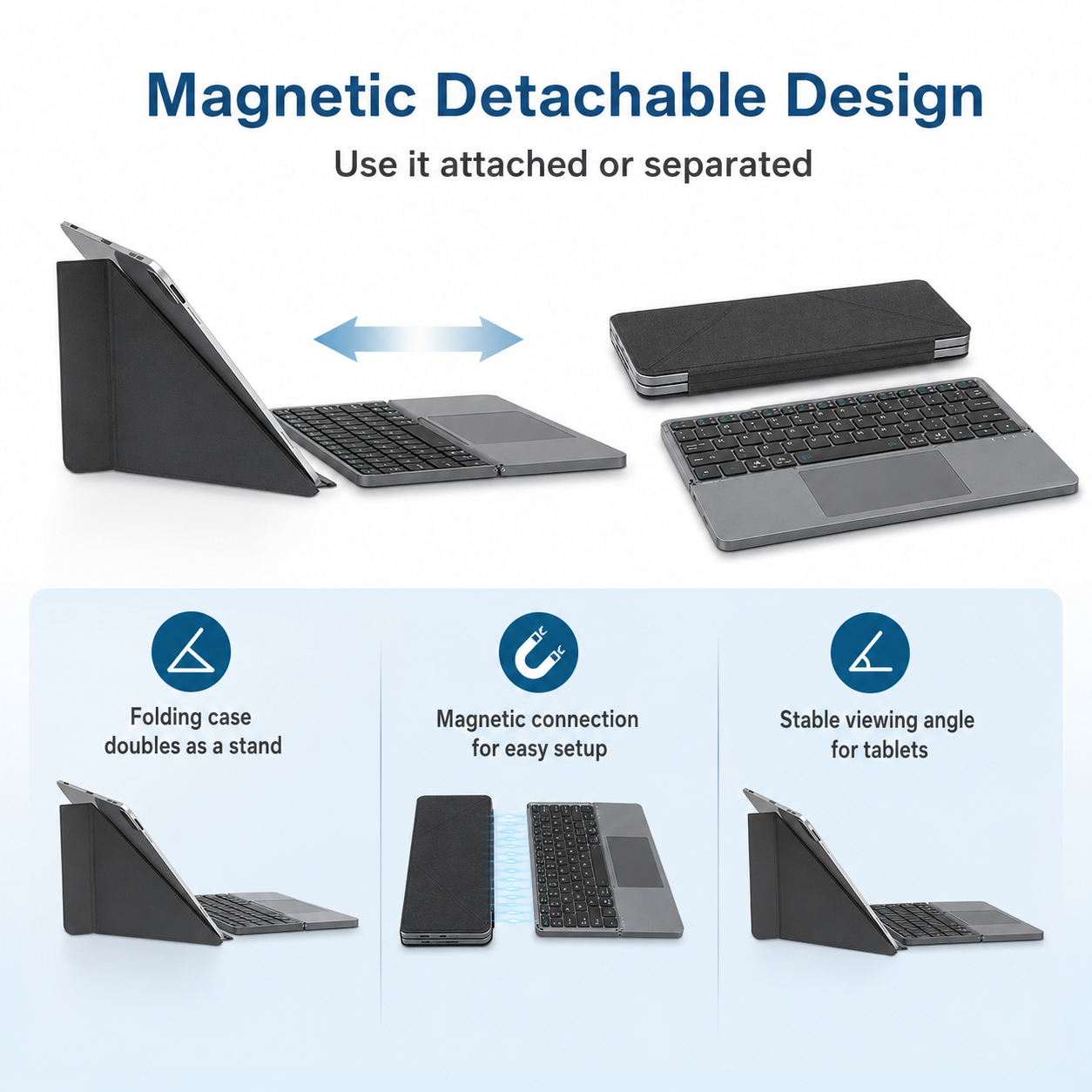 Magnetic Detachable Design

Use it attached or separated

Folding case doubles as a stand

Magnetic connection for easy setup

Stable viewing angle for tablets